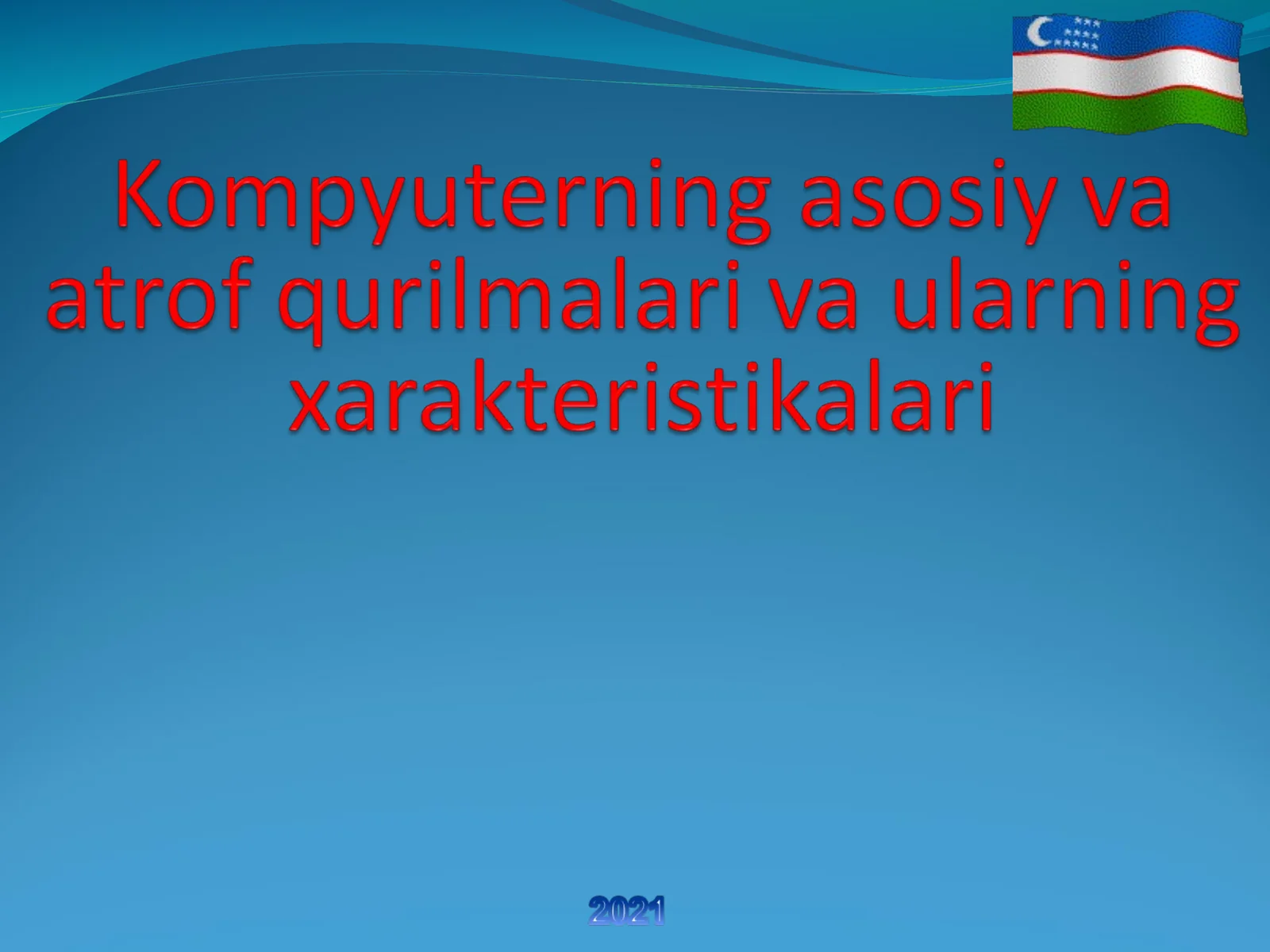 Kompyuterning asosiy va atrof qurilmalari va ularning xarakteristikalari

2021